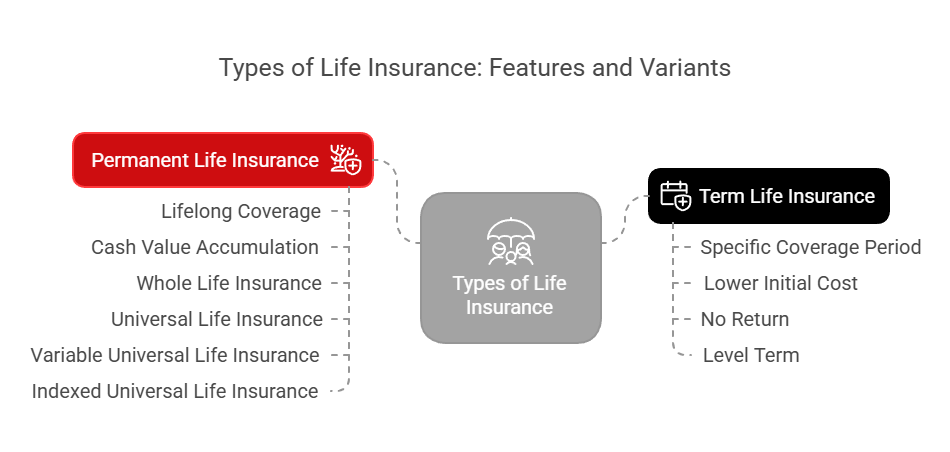 Types of Life Insurance: Features and Variants

Permanent Life Insurance

Lifelong Coverage

Cash Value Accumulation

Whole Life Insurance

Universal Life Insurance

Variable Universal Life Insurance

Indexed Universal Life Insurance

Types of Life Insurance

Term Life Insurance

Specific Coverage Period

Lower Initial Cost

No Return

Level Term